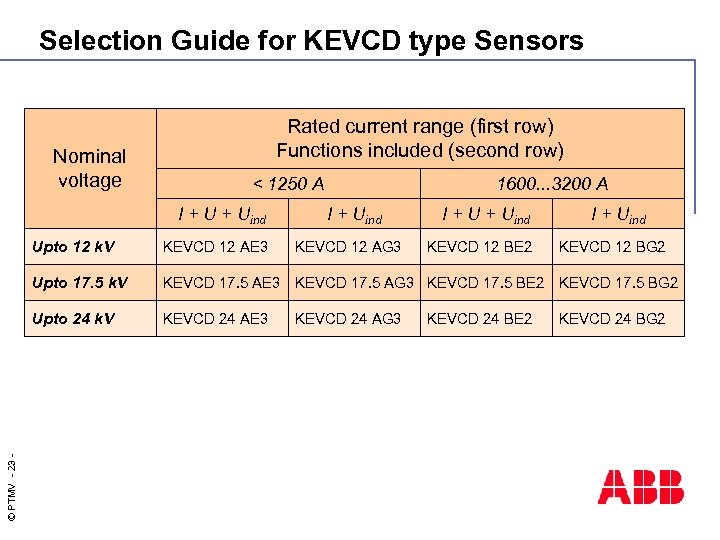 Selection Guide for KEVCD type Sensors

| Nominal voltage | Rated current range (first row) Functions included (second row) | | | |
|---|---|---|---|---|
| | < 1250 A | | 1600...3200 A | |
| | $I + U + U_{ind}$ | $I + U_{ind}$ | $I + U + U_{ind}$ | $I + U_{ind}$ |
| Upto 12 kV | KEVCD 12 AE3 | KEVCD 12 AG3 | KEVCD 12 BE2 | KEVCD 12 BG2 |
| Upto 17.5 kV | KEVCD 17.5 AE3 | KEVCD 17.5 AG3 | KEVCD 17.5 BE2 | KEVCD 17.5 BG2 |
| Upto 24 kV | KEVCD 24 AE3 | KEVCD 24 AG3 | KEVCD 24 BE2 | KEVCD 24 BG2 |

© PTMV - 23 -

ABB